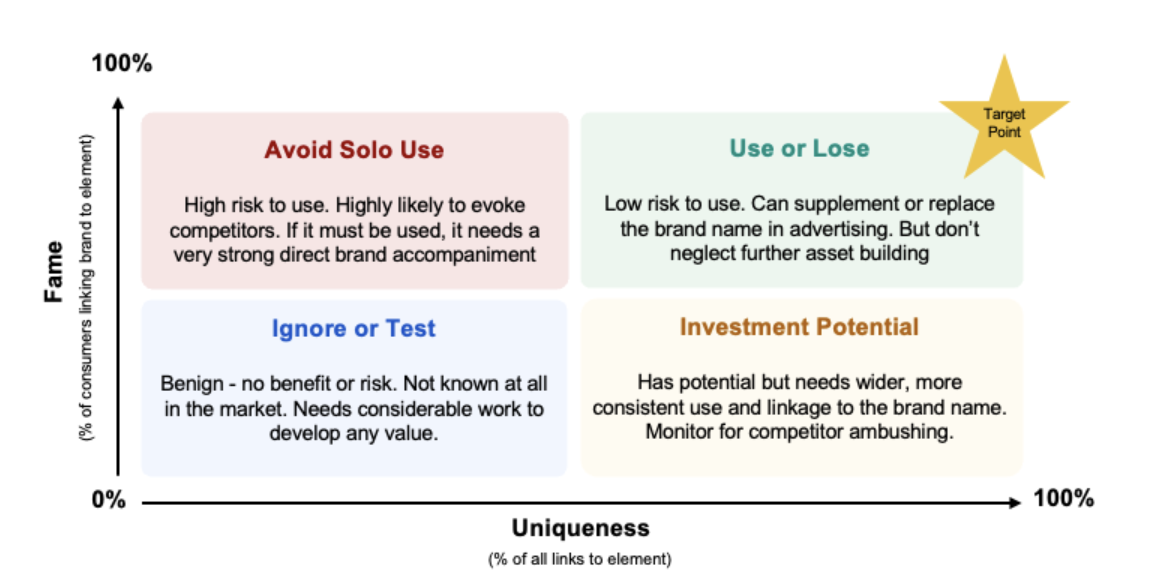 100%

Fame
(% of consumers linking brand to element)

Avoid Solo Use

High risk to use. Highly likely to evoke competitors. If it must be used, it needs a very strong direct brand accompaniment

Use or Lose

Target Point

Low risk to use. Can supplement or replace the brand name in advertising. But don't neglect further asset building

Ignore or Test

Benign - no benefit or risk. Not known at all in the market. Needs considerable work to develop any value.

Investment Potential

Has potential but needs wider, more consistent use and linkage to the brand name. Monitor for competitor ambushing.

0%

100%

Uniqueness
(% of all links to element)